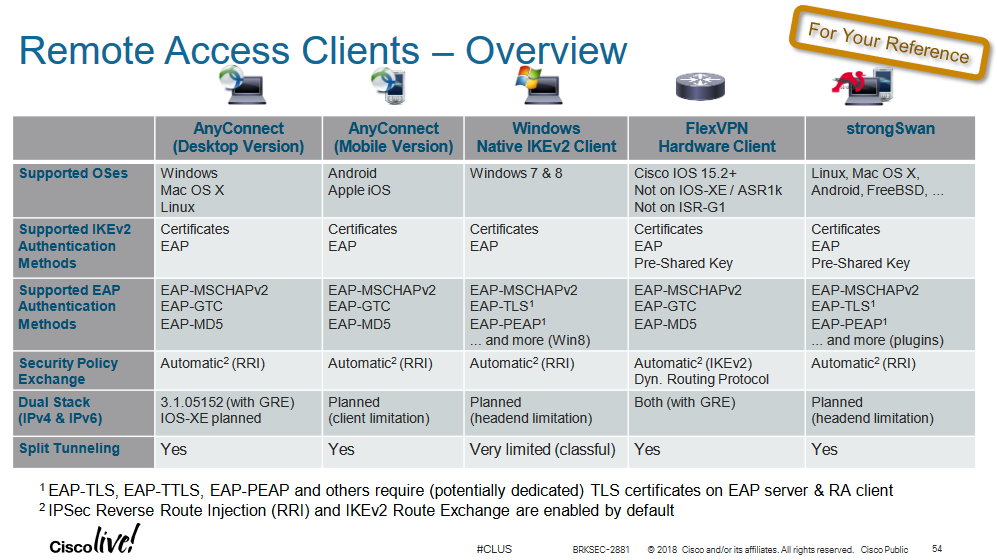 Remote Access Clients – Overview

For Your Reference

| | AnyConnect (Desktop Version) | AnyConnect (Mobile Version) | Windows Native IKEv2 Client | FlexVPN Hardware Client | strongSwan |
|---|---|---|---|---|---|
| Supported OSes | Windows Mac OS X Linux | Android Apple iOS | Windows 7 & 8 | Cisco IOS 15.2+ Not on IOS-XE / ASR1k Not on ISR-G1 | Linux, Mac OS X, Android, FreeBSD, ... |
| Supported IKEv2 Authentication Methods | Certificates EAP | Certificates EAP | Certificates EAP | Certificates EAP Pre-Shared Key | Certificates EAP Pre-Shared Key |
| Supported EAP Authentication Methods | EAP-MSCHAPv2 EAP-GTC EAP-MD5 | EAP-MSCHAPv2 EAP-GTC EAP-MD5 | EAP-MSCHAPv2 EAP-TLS$^1$ EAP-PEAP$^1$ ... and more (Win8) | EAP-MSCHAPv2 EAP-GTC EAP-MD5 | EAP-MSCHAPv2 EAP-TLS$^1$ EAP-PEAP$^1$ ... and more (plugins) |
| Security Policy Exchange | Automatic$^2$ (RRI) | Automatic$^2$ (RRI) | Automatic$^2$ (RRI) | Automatic$^2$ (IKEv2) Dyn. Routing Protocol | Automatic$^2$ (RRI) |
| Dual Stack (IPv4 & IPv6) | 3.1.05152 (with GRE) IOS-XE planned | Planned (client limitation) | Planned (headend limitation) | Both (with GRE) | Planned (headend limitation) |
| Split Tunneling | Yes | Yes | Very limited (classful) | Yes | Yes |

$^1$ EAP-TLS, EAP-TTLS, EAP-PEAP and others require (potentially dedicated) TLS certificates on EAP server & RA client
$^2$ IPSec Reverse Route Injection (RRI) and IKEv2 Route Exchange are enabled by default

Cisco live!

#CLUS BRKSEC-2881 © 2018 Cisco and/or its affiliates. All rights reserved. Cisco Public 54